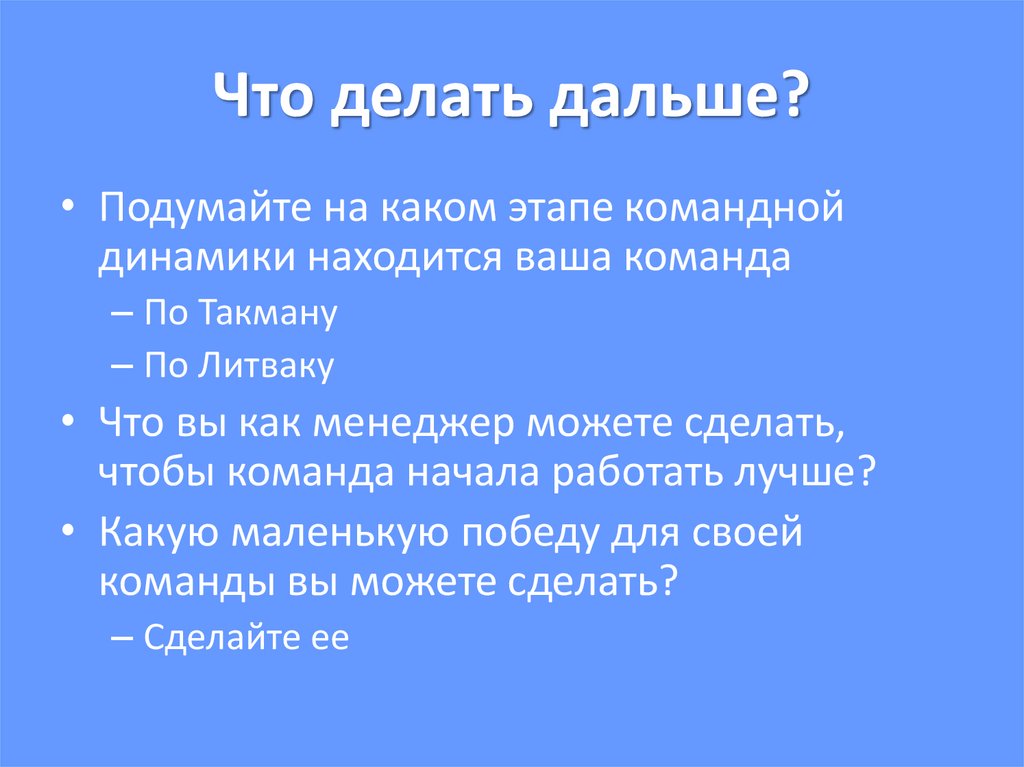 Что делать дальше?

• Подумайте на каком этапе командной динамики находится ваша команда
– По Такману
– По Литваку
• Что вы как менеджер можете сделать, чтобы команда начала работать лучше?
• Какую маленькую победу для своей команды вы можете сделать?
– Сделайте ее